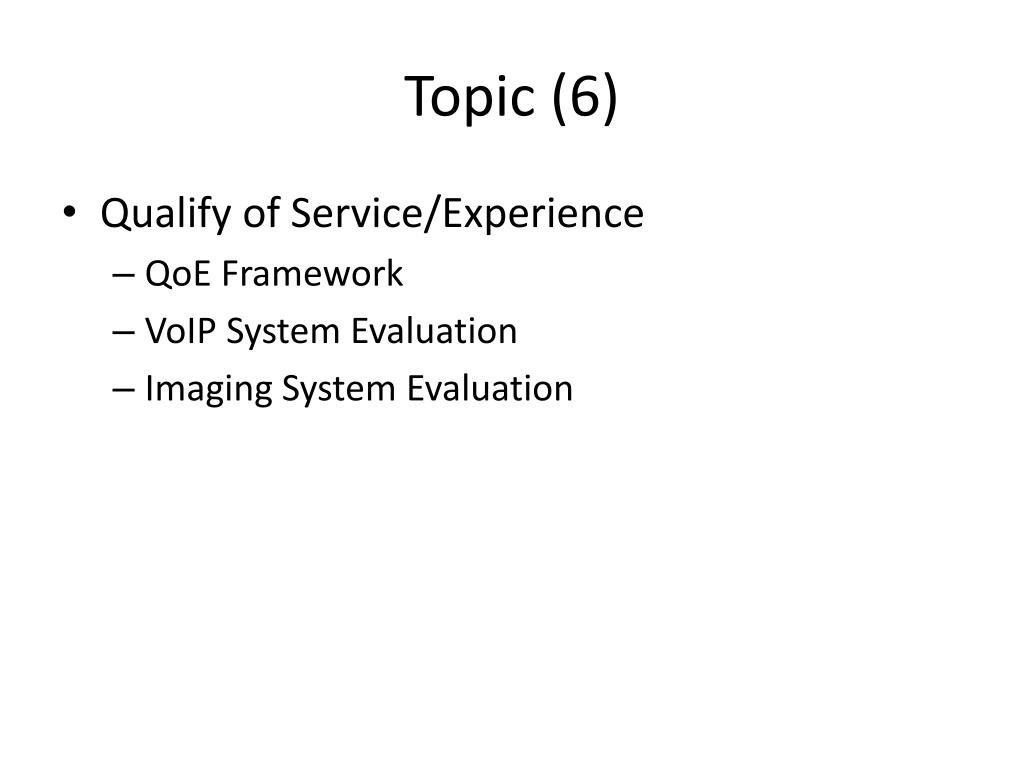 Topic (6)

• Qualify of Service/Experience
– QoE Framework
– VoIP System Evaluation
– Imaging System Evaluation